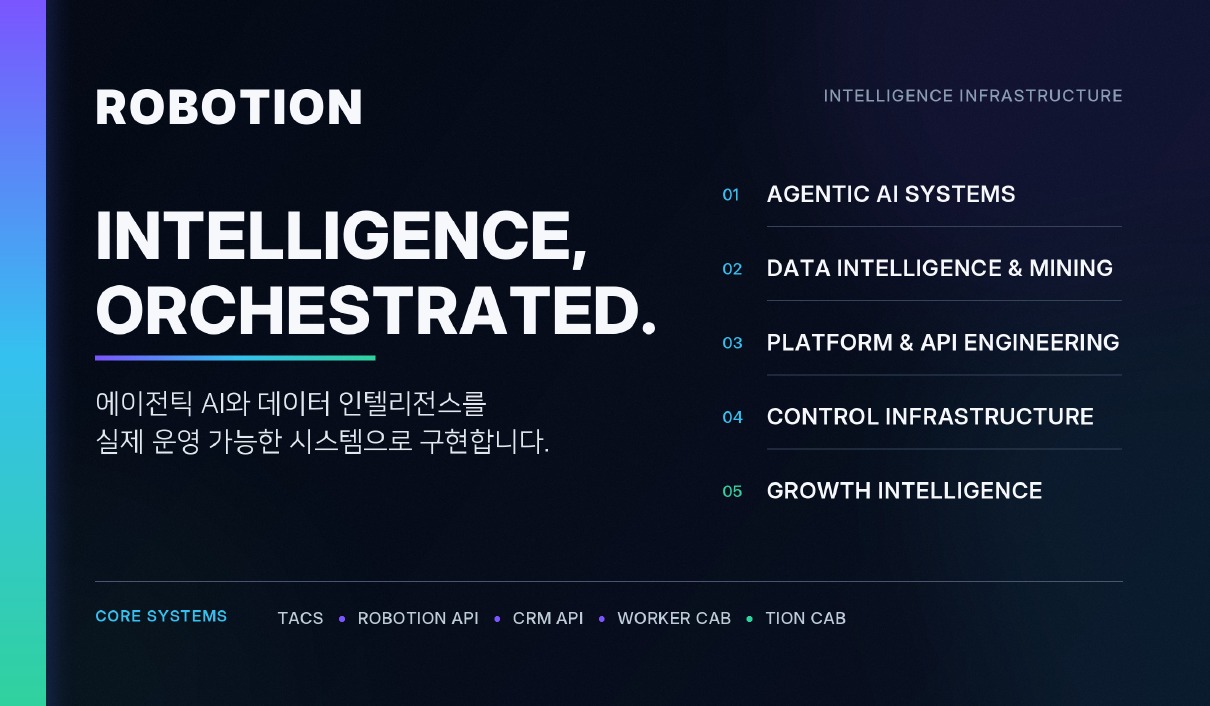 ROBOTION

INTELLIGENCE INFRASTRUCTURE

INTELLIGENCE, ORCHESTRATED.

에이전틱 AI와 데이터 인텔리전스를 실제 운영 가능한 시스템으로 구현합니다.

01 AGENTIC AI SYSTEMS

02 DATA INTELLIGENCE & MINING

03 PLATFORM & API ENGINEERING

04 CONTROL INFRASTRUCTURE

05 GROWTH INTELLIGENCE

CORE SYSTEMS

TACS • ROBOTION API • CRM API • WORKER CAB • TION CAB